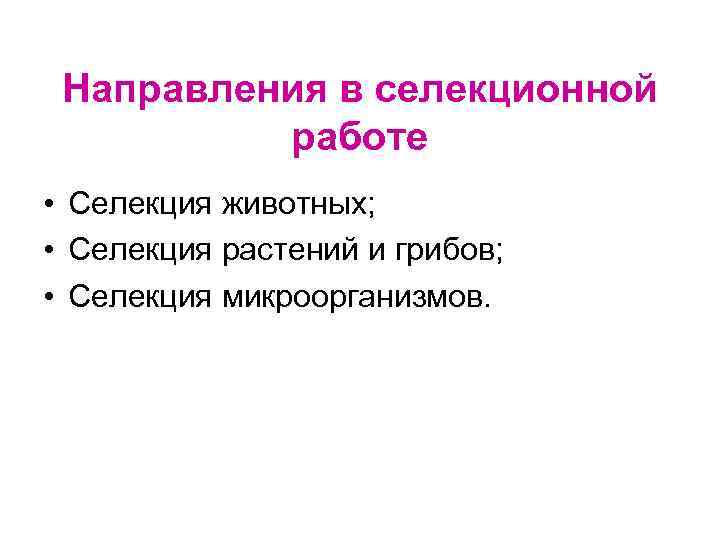 Направления в селекционной работе

• Селекция животных;
• Селекция растений и грибов;
• Селекция микроорганизмов.